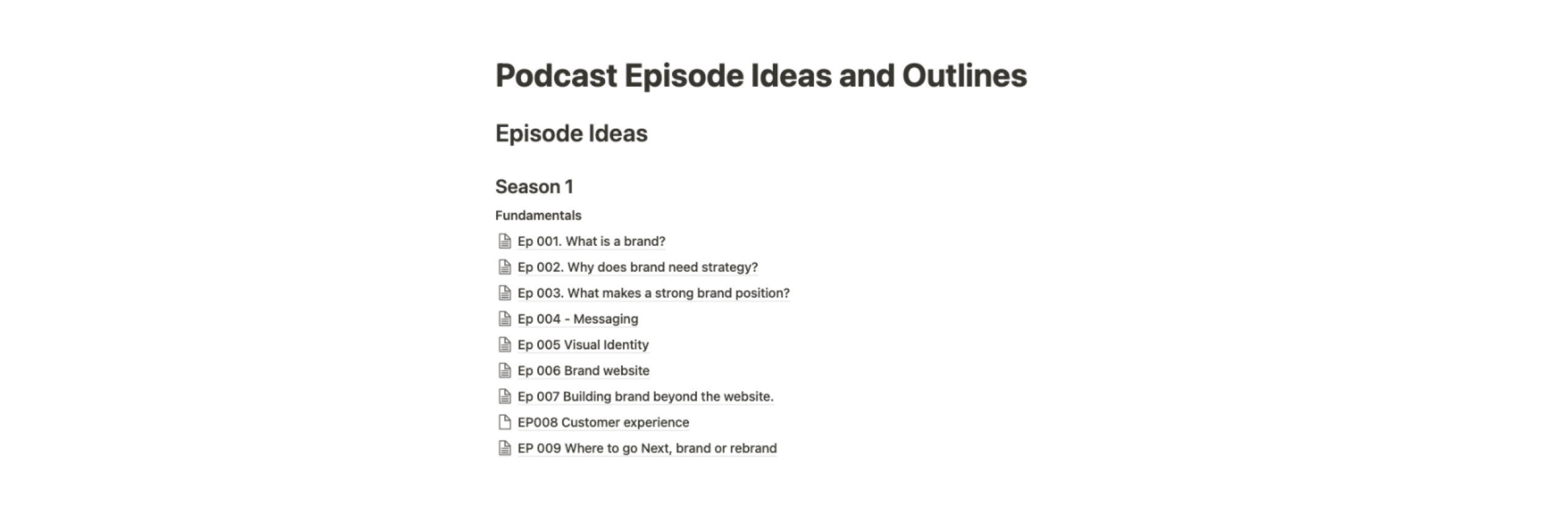 Podcast Episode Ideas and Outlines

Episode Ideas

Season 1

Fundamentals

Ep 001. What is a brand?

Ep 002. Why does brand need strategy?

Ep 003. What makes a strong brand position?

Ep 004 - Messaging

Ep 005 Visual Identity

Ep 006 Brand website

Ep 007 Building brand beyond the website.

EP008 Customer experience

EP 009 Where to go Next, brand or rebrand